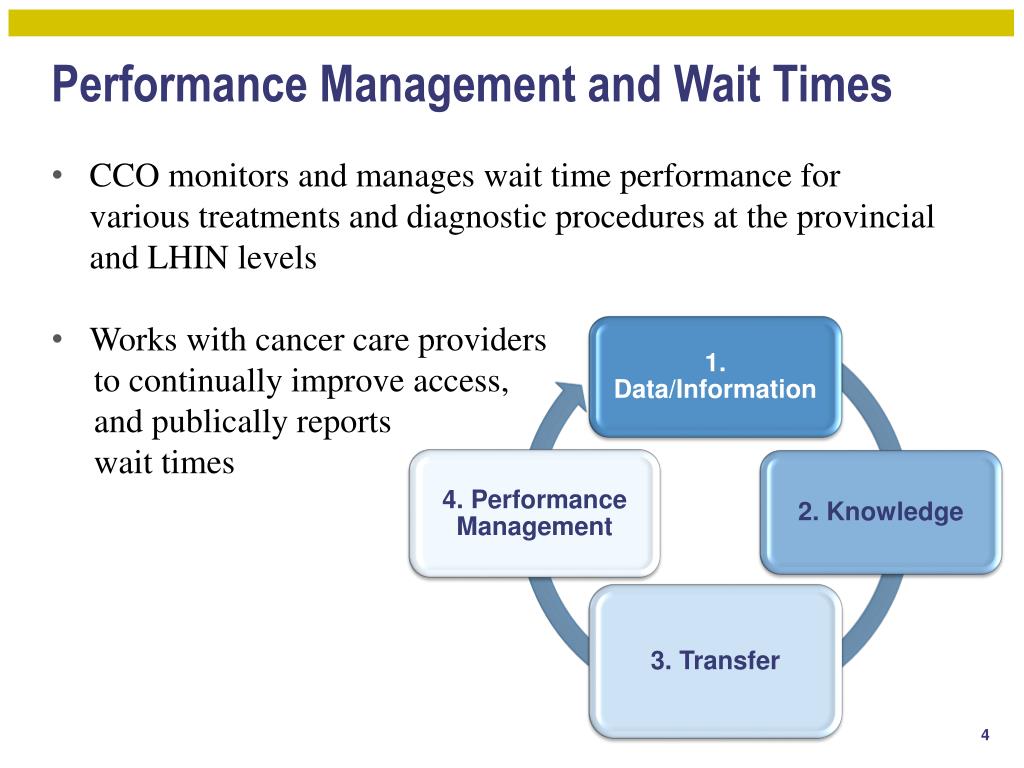 Performance Management and Wait Times

• CCO monitors and manages wait time performance for various treatments and diagnostic procedures at the provincial and LHIN levels

• Works with cancer care providers to continually improve access, and publically reports wait times

1. Data/Information

2. Knowledge

3. Transfer

4. Performance Management

4